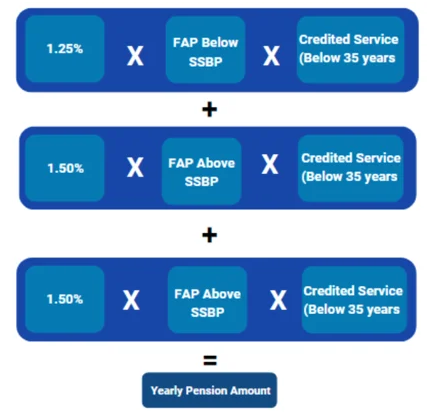 1.25% X FAP Below SSBP X Credited Service (Below 35 years

+

1.50% X FAP Above SSBP X Credited Service (Below 35 years

+

1.50% X FAP Above SSBP X Credited Service (Below 35 years

=

Yearly Pension Amount